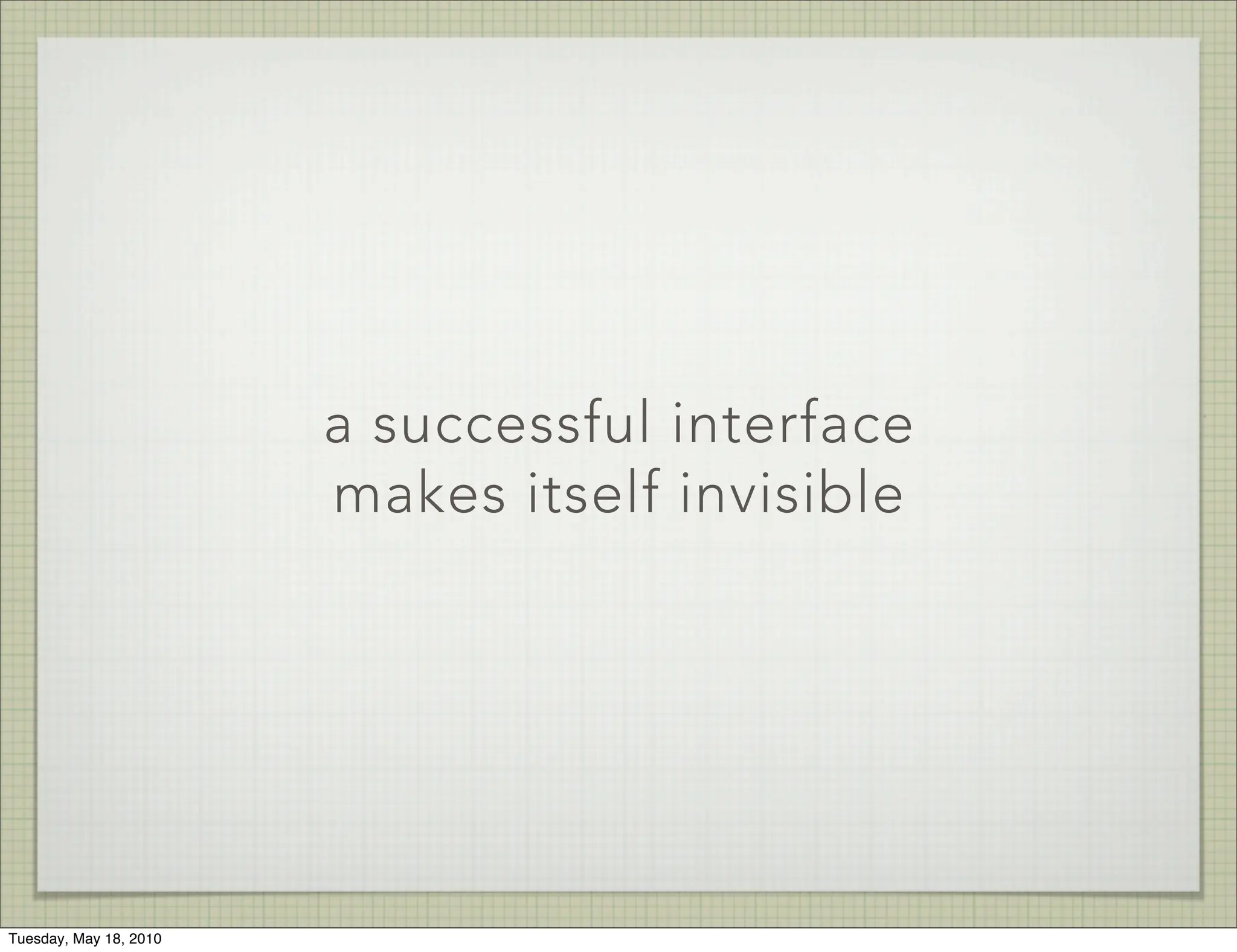 a successful interface makes itself invisible

Tuesday, May 18, 2010